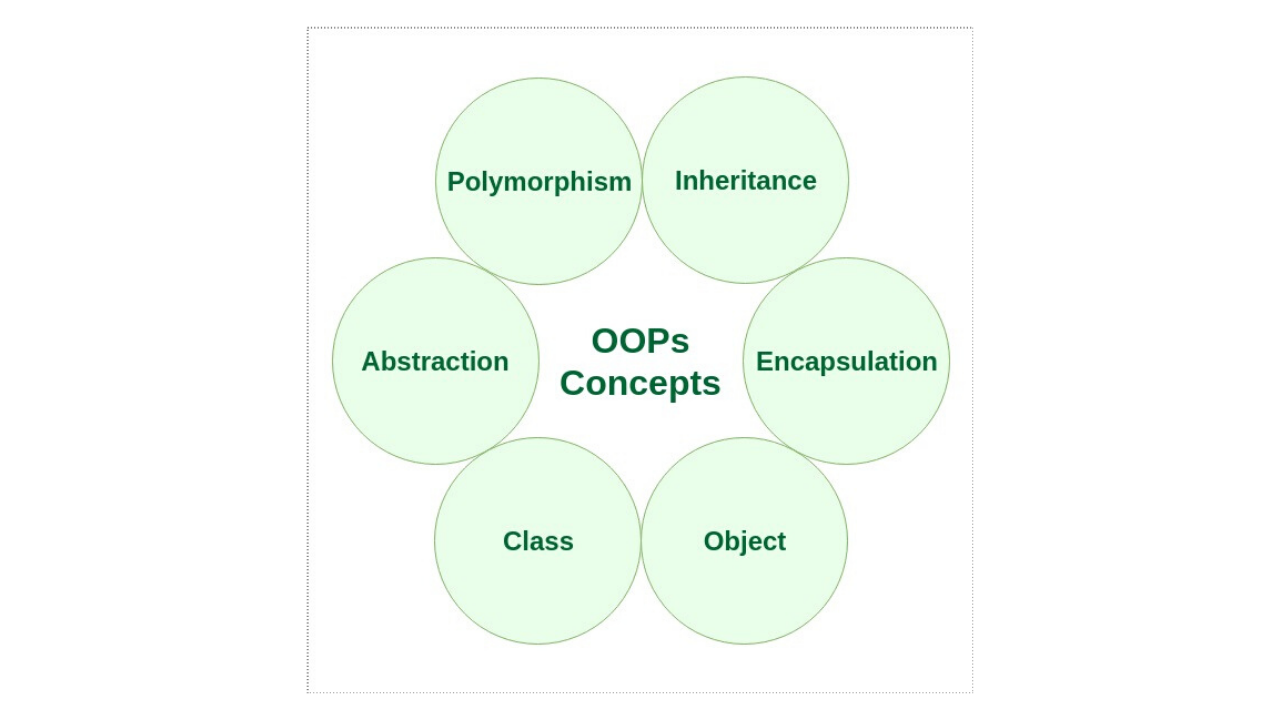 Polymorphism

Inheritance

Abstraction

OOPs Concepts

Encapsulation

Class

Object